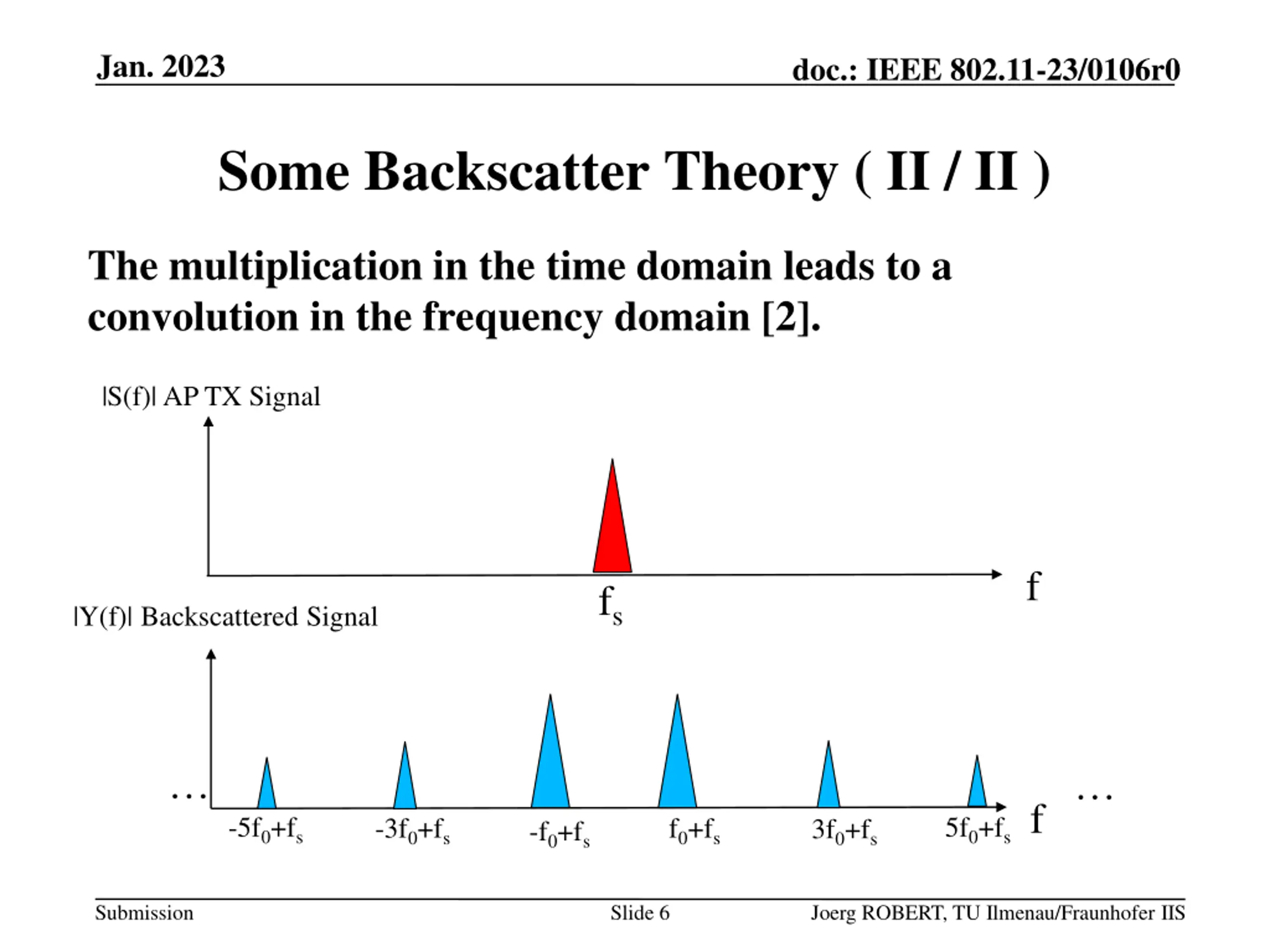 Jan. 2023

doc.: IEEE 802.11-23/0106r0

Some Backscatter Theory ( II / II )

The multiplication in the time domain leads to a convolution in the frequency domain [2].

|S(f)| AP TX Signal

$f_s$

f

|Y(f)| Backscattered Signal

…

$-5f_0+f_s$

$-3f_0+f_s$

$-f_0+f_s$

$f_0+f_s$

$3f_0+f_s$

$5f_0+f_s$

f

…

Submission

Slide 6

Joerg ROBERT, TU Ilmenau/Fraunhofer IIS